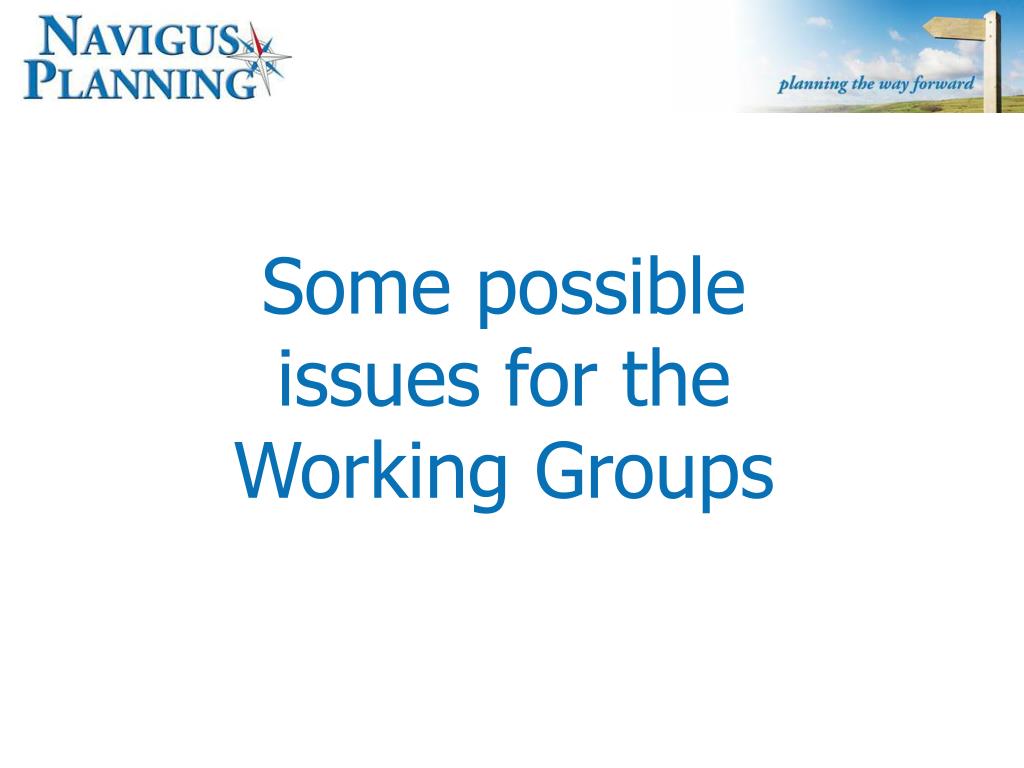 NAVIGUS PLANNING

planning the way forward

Some possible issues for the Working Groups